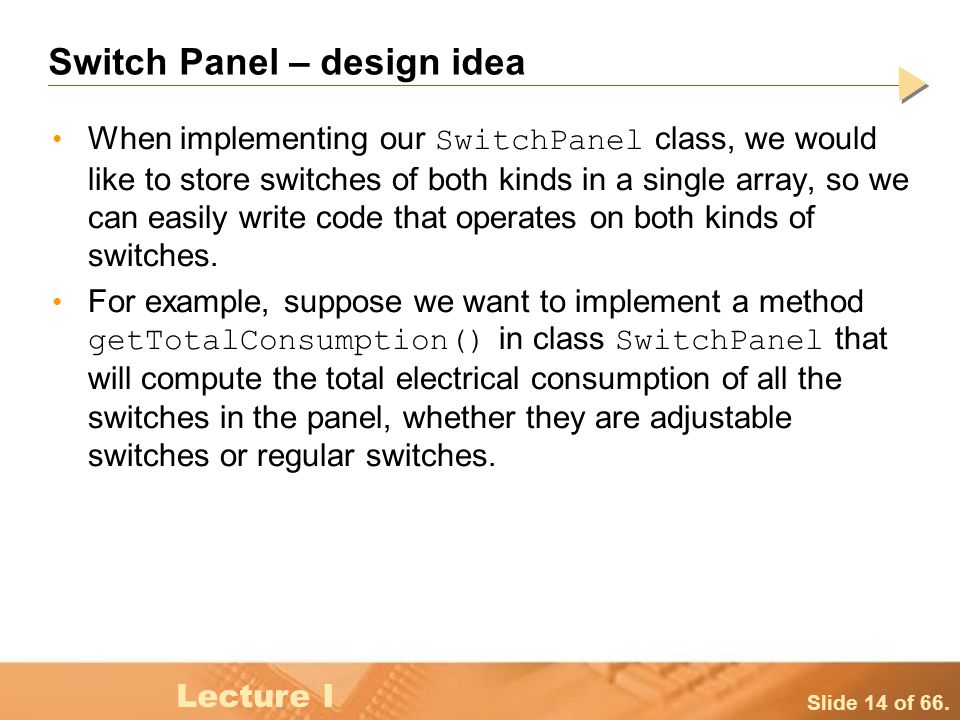 Switch Panel – design idea

• When implementing our SwitchPanel class, we would like to store switches of both kinds in a single array, so we can easily write code that operates on both kinds of switches.

• For example, suppose we want to implement a method getTotalConsumption() in class SwitchPanel that will compute the total electrical consumption of all the switches in the panel, whether they are adjustable switches or regular switches.

Lecture I

Slide 14 of 66.